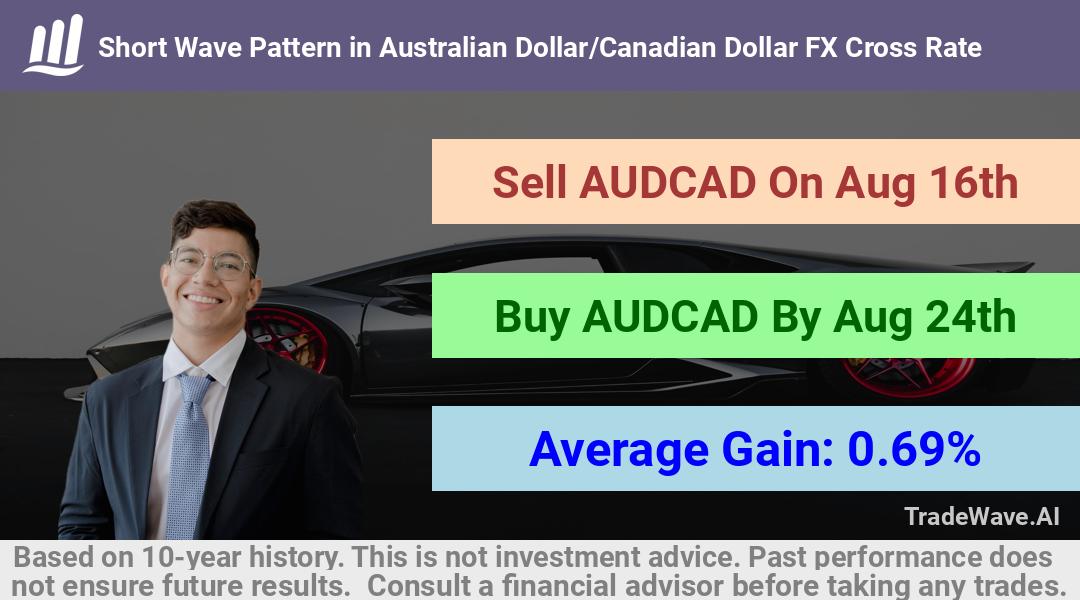 Short Wave Pattern in Australian Dollar/Canadian Dollar FX Cross Rate

Sell AUDCAD On Aug 16th

Buy AUDCAD By Aug 24th

Average Gain: 0.69%

TradeWave.AI

Based on 10-year history. This is not investment advice. Past performance does not ensure future results. Consult a financial advisor before taking any trades.